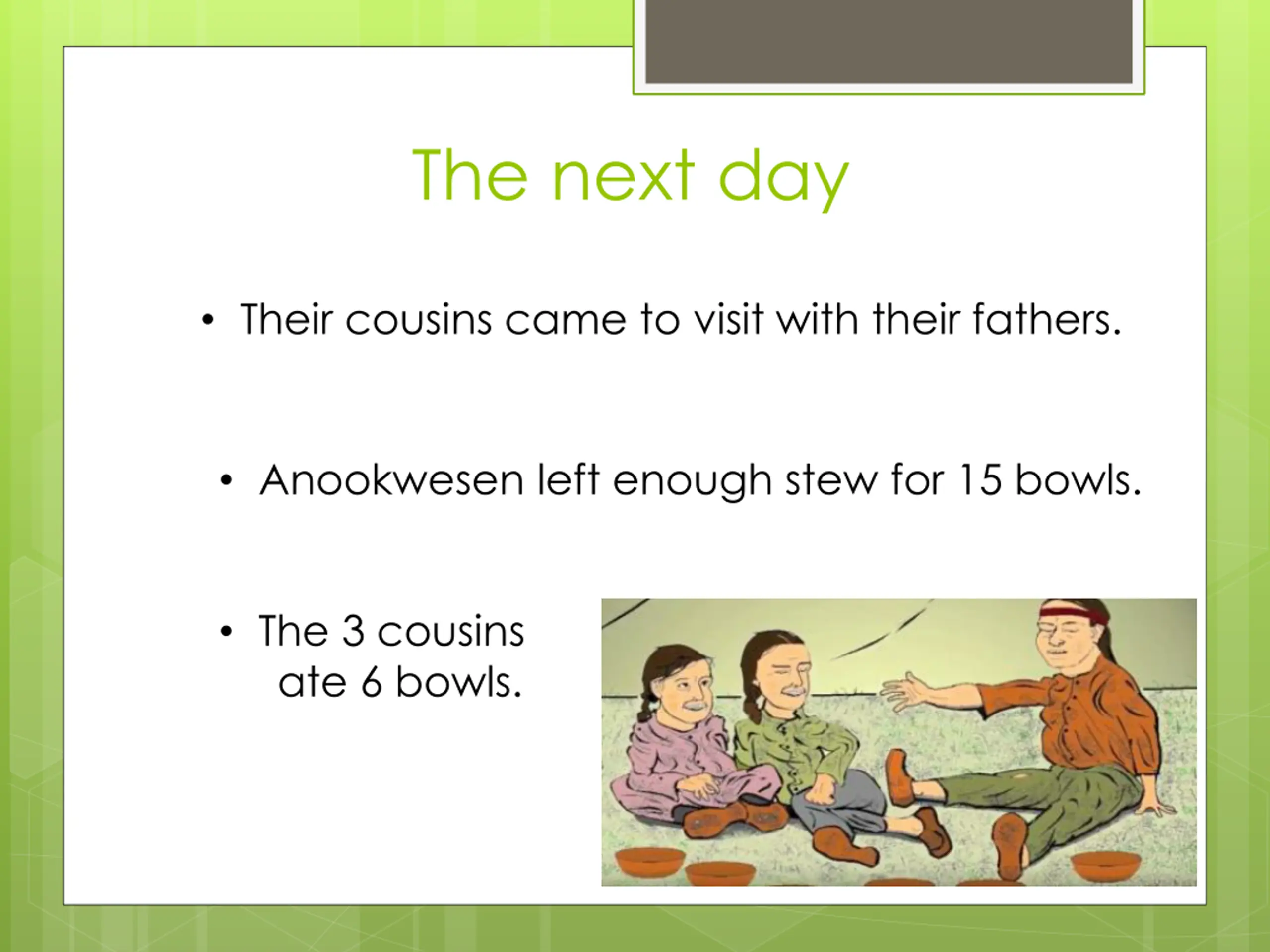 The next day

• Their cousins came to visit with their fathers.

• Anookwesen left enough stew for 15 bowls.

• The 3 cousins ate 6 bowls.